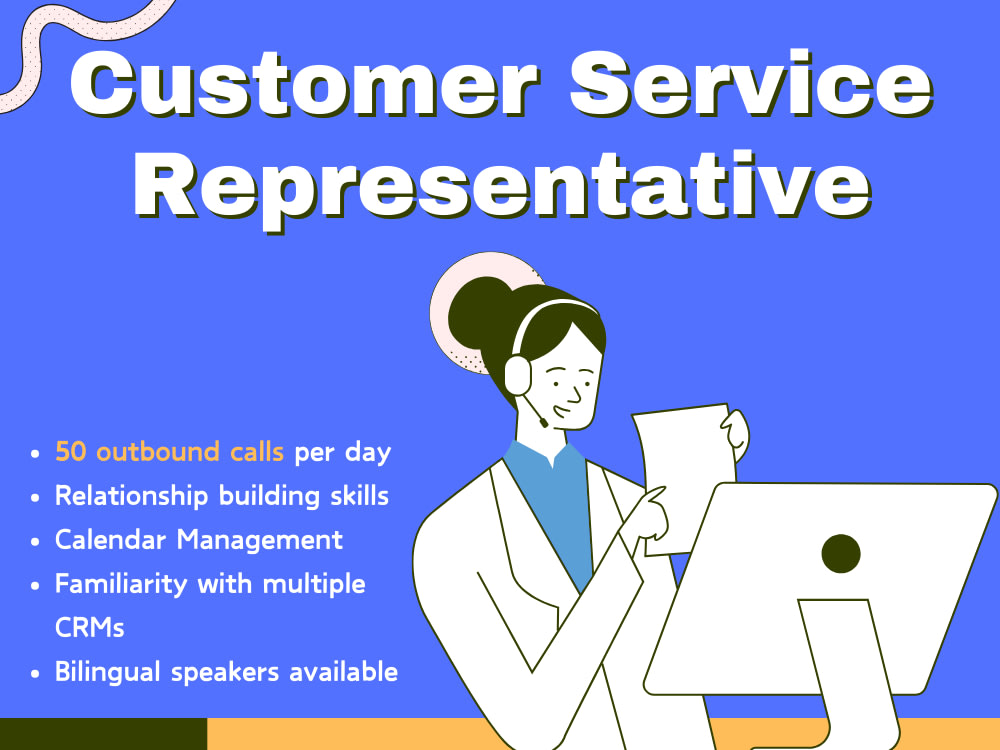 Customer Service Representative

• 50 outbound calls per day
• Relationship building skills
• Calendar Management
• Familiarity with multiple CRMs
• Bilingual speakers available